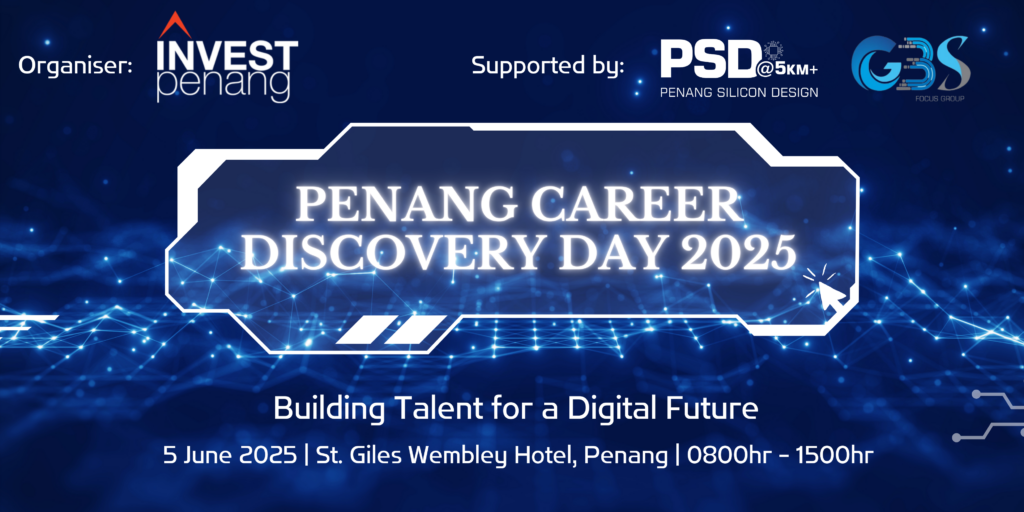 Organiser: INVEST penang

Supported by: PSD@5KM+ PENANG SILICON DESIGN

GBS FOCUS GROUP

PENANG CAREER DISCOVERY DAY 2025

Building Talent for a Digital Future

5 June 2025 | St. Giles Wembley Hotel, Penang | 0800hr - 1500hr